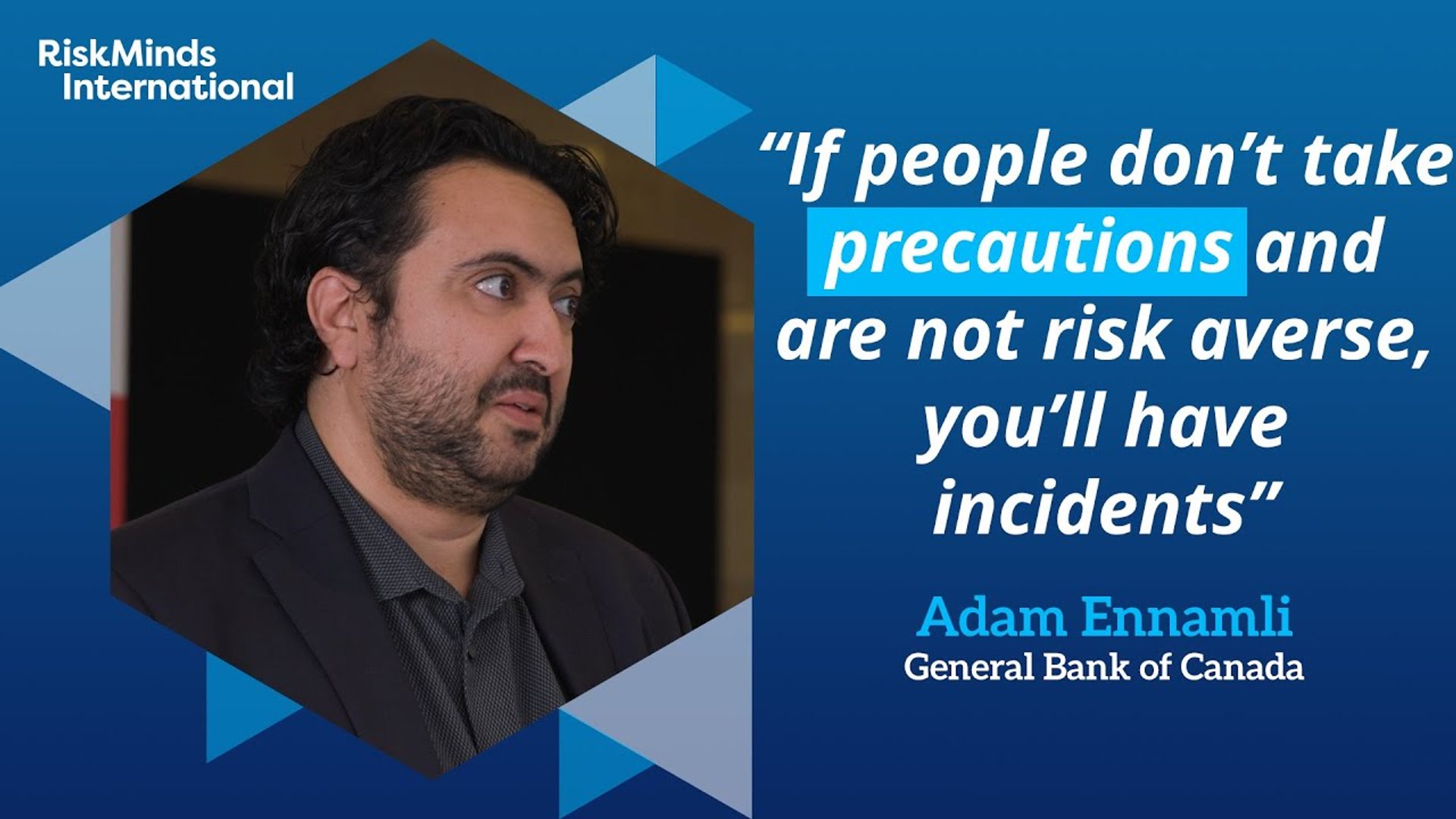 RiskMinds International

“If people don’t take precautions and are not risk averse, you’ll have incidents”

Adam Ennamli
General Bank of Canada